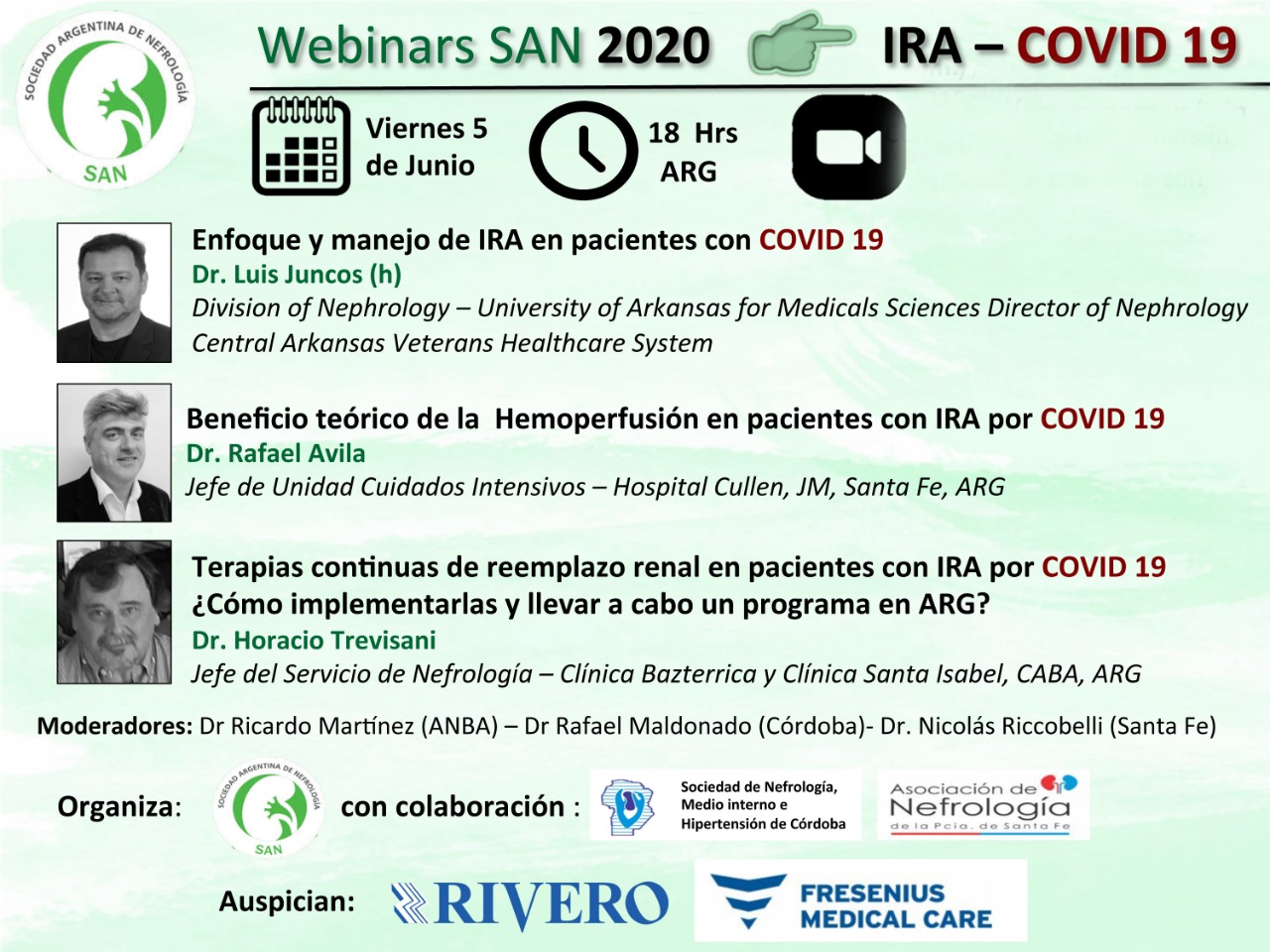 SOCIEDAD ARGENTINA DE NEFROLOGÍA
SAN

Webinars SAN 2020 IRA – COVID 19

Viernes 5 de Junio

18 Hrs ARG

Enfoque y manejo de IRA en pacientes con COVID 19
Dr. Luis Juncos (h)
Division of Nephrology – University of Arkansas for Medicals Sciences Director of Nephrology Central Arkansas Veterans Healthcare System

Beneficio teórico de la Hemoperfusión en pacientes con IRA por COVID 19
Dr. Rafael Avila
Jefe de Unidad Cuidados Intensivos – Hospital Cullen, JM, Santa Fe, ARG

Terapias continuas de reemplazo renal en pacientes con IRA por COVID 19 ¿Cómo implementarlas y llevar a cabo un programa en ARG?
Dr. Horacio Trevisani
Jefe del Servicio de Nefrología – Clínica Bazterrica y Clínica Santa Isabel, CABA, ARG

Moderadores: Dr Ricardo Martínez (ANBA) – Dr Rafael Maldonado (Córdoba)- Dr. Nicolás Riccobelli (Santa Fe)

Organiza: SOCIEDAD ARGENTINA DE NEFROLOGÍA SAN con colaboración : Sociedad de Nefrología, Medio interno e Hipertensión de Córdoba Asociación de Nefrología de la Pcia. de Santa Fe

Auspician: RIVERO FRESENIUS MEDICAL CARE